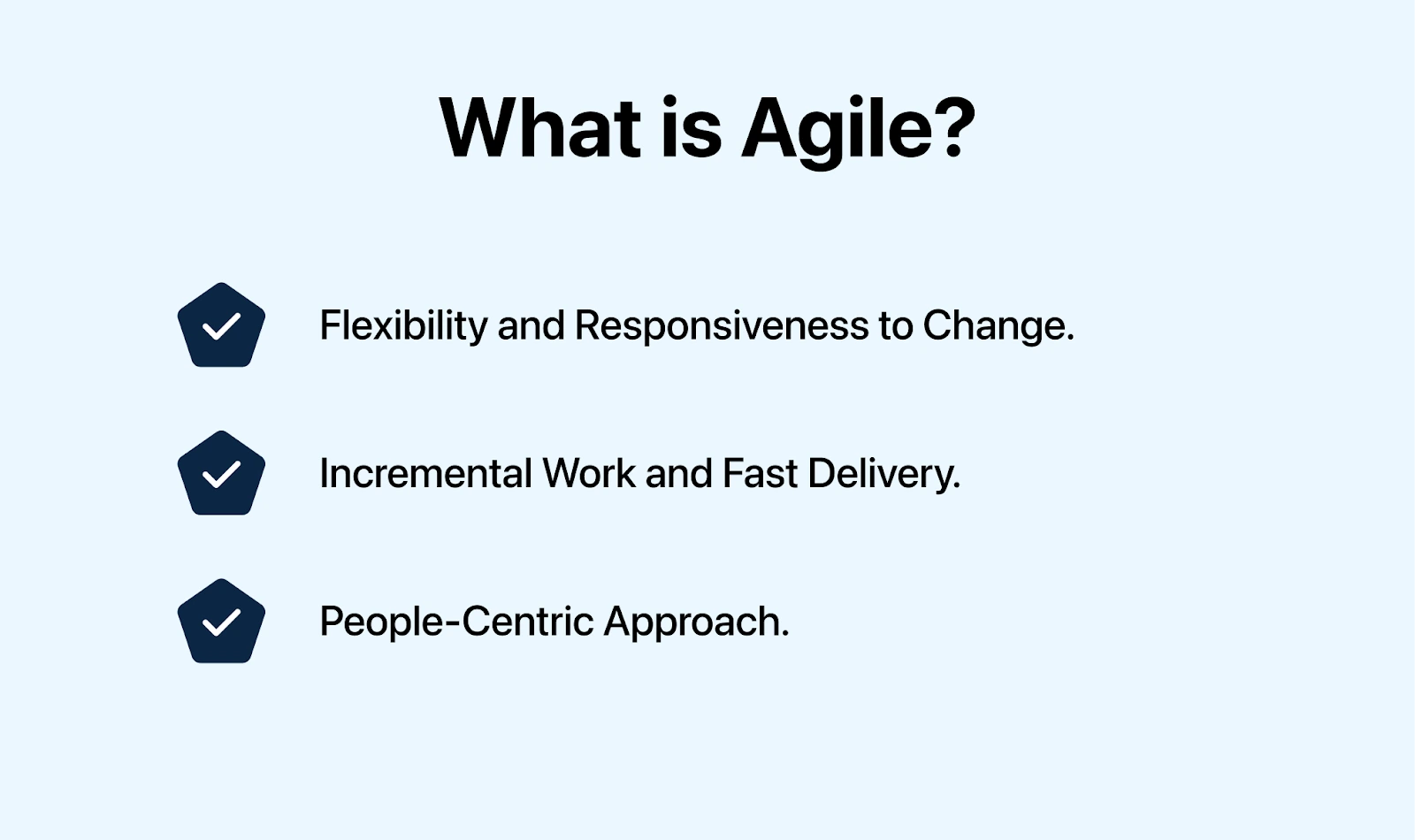 What is Agile?

Flexibility and Responsiveness to Change.

Incremental Work and Fast Delivery.

People-Centric Approach.